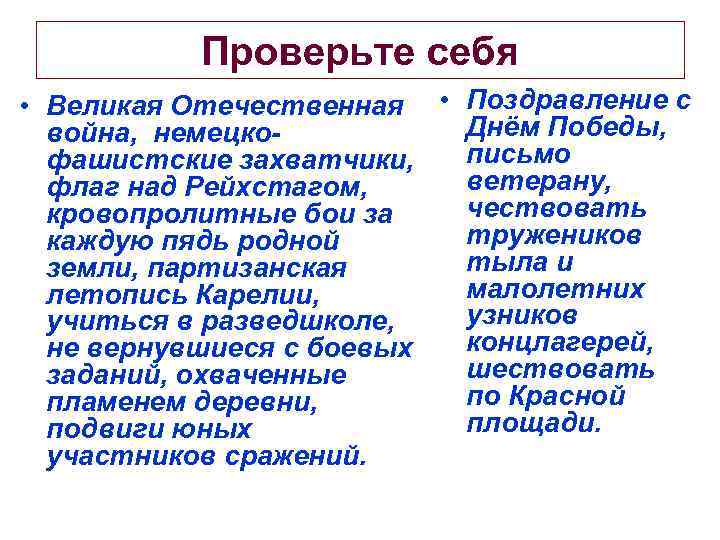 Проверьте себя

• Великая Отечественная война, немецко-фашистские захватчики, флаг над Рейхстагом, кровопролитные бои за каждую пядь родной земли, партизанская летопись Карелии, учиться в разведшколе, не вернувшиеся с боевых заданий, охваченные пламенем деревни, подвиги юных участников сражений.

• Поздравление с Днём Победы, письмо ветерану, чествовать тружеников тыла и малолетних узников концлагерей, шествовать по Красной площади.